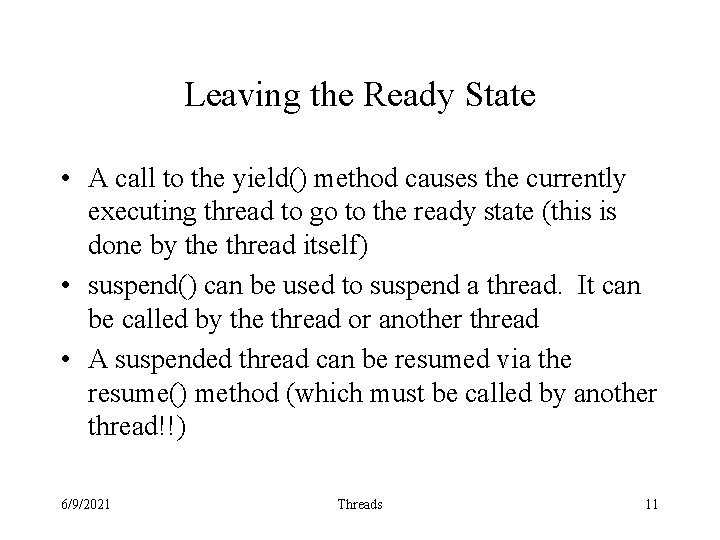 Leaving the Ready State

• A call to the yield() method causes the currently executing thread to go to the ready state (this is done by the thread itself)
• suspend() can be used to suspend a thread. It can be called by the thread or another thread
• A suspended thread can be resumed via the resume() method (which must be called by another thread!!)

6/9/2021 Threads 11